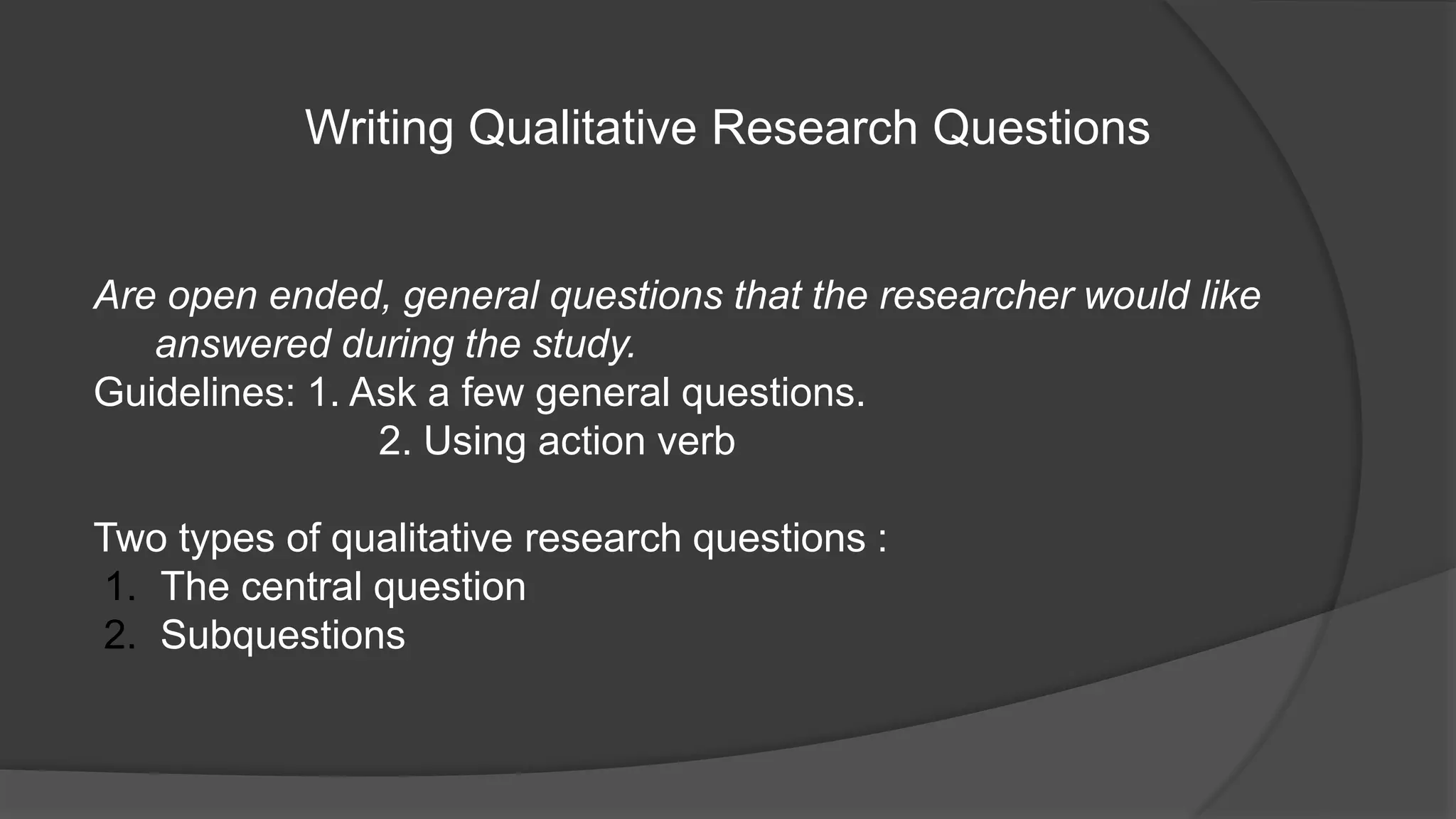 Writing Qualitative Research Questions

Are open ended, general questions that the researcher would like answered during the study.

Guidelines: 1. Ask a few general questions.
2. Using action verb

Two types of qualitative research questions :
1. The central question
2. Subquestions